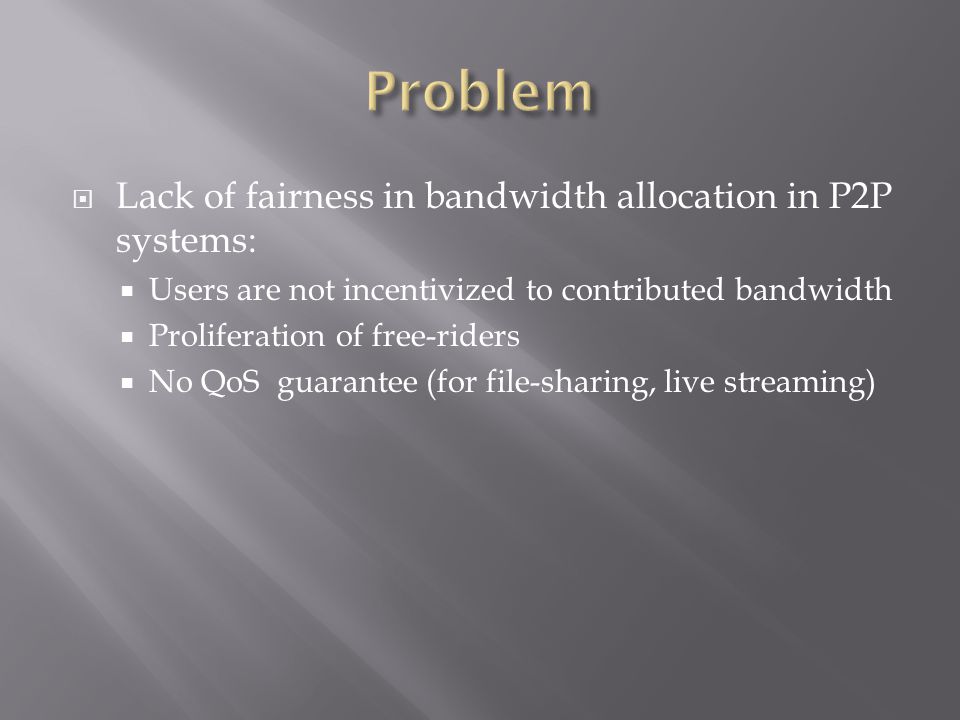 Problem

Lack of fairness in bandwidth allocation in P2P systems:

Users are not incentivized to contributed bandwidth
Proliferation of free-riders
No QoS  guarantee (for file-sharing, live streaming)